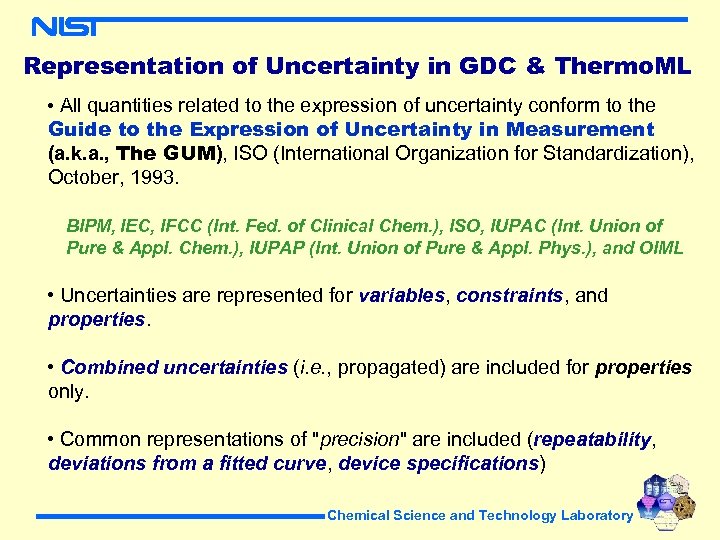 NIST

Representation of Uncertainty in GDC & ThermoML

• All quantities related to the expression of uncertainty conform to the Guide to the Expression of Uncertainty in Measurement (a.k.a., The GUM), ISO (International Organization for Standardization), October, 1993.

BIPM, IEC, IFCC (Int. Fed. of Clinical Chem.), ISO, IUPAC (Int. Union of Pure & Appl. Chem.), IUPAP (Int. Union of Pure & Appl. Phys.), and OIML

• Uncertainties are represented for variables, constraints, and properties.

• Combined uncertainties (i.e., propagated) are included for properties only.

• Common representations of "precision" are included (repeatability, deviations from a fitted curve, device specifications)

Chemical Science and Technology Laboratory